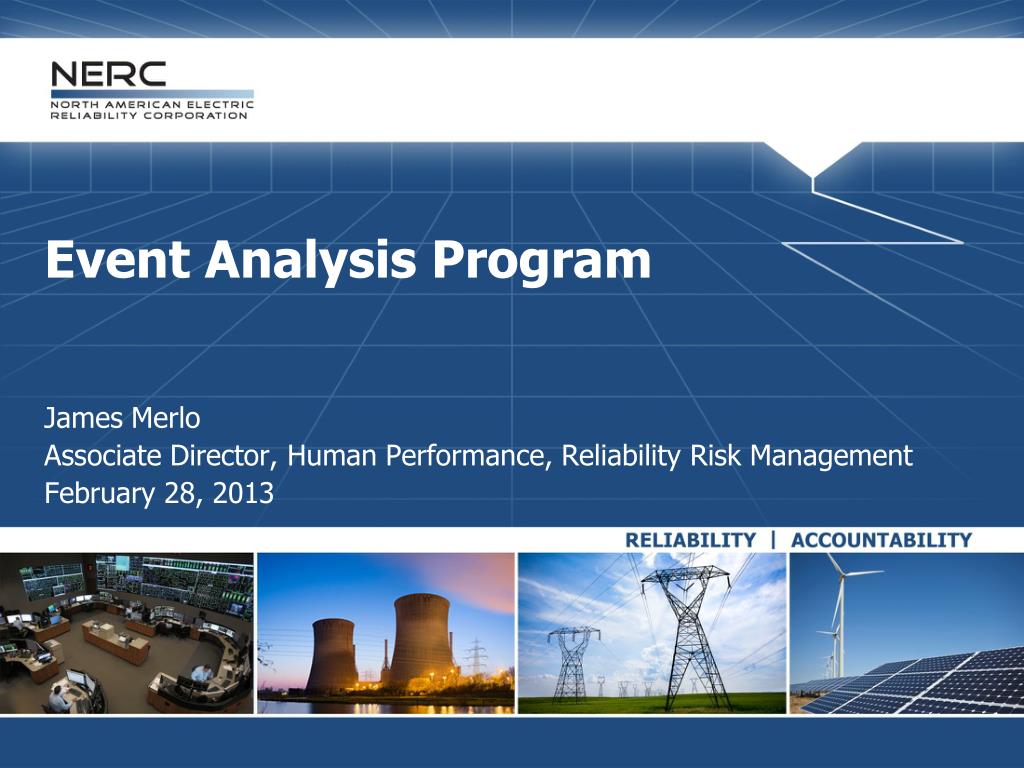 NERC
NORTH AMERICAN ELECTRIC
RELIABILITY CORPORATION

Event Analysis Program

James Merlo
Associate Director, Human Performance, Reliability Risk Management
February 28, 2013

RELIABILITY | ACCOUNTABILITY